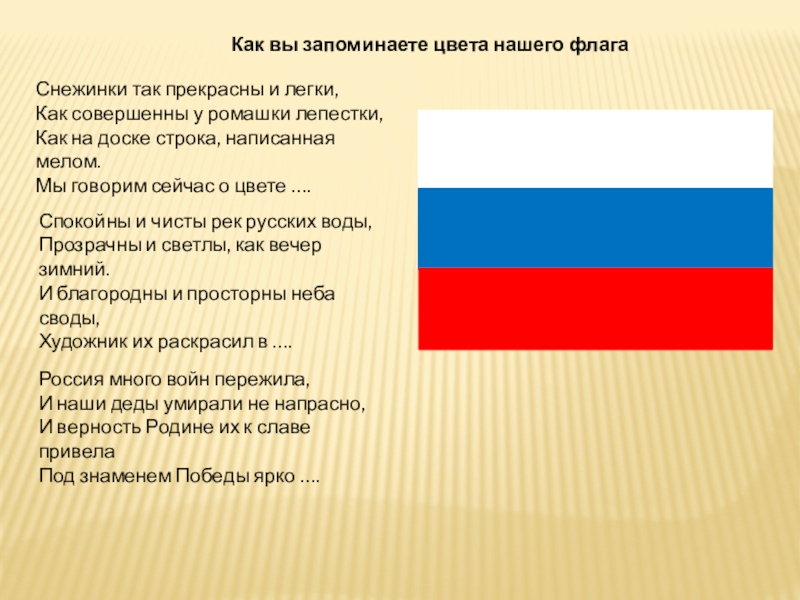 Как вы запоминаете цвета нашего флага

Снежинки так прекрасны и легки,
Как совершенны у ромашки лепестки,
Как на доске строка, написанная мелом.
Мы говорим сейчас о цвете ….

Спокойны и чисты рек русских воды,
Прозрачны и светлы, как вечер зимний.
И благородны и просторны неба своды,
Художник их раскрасил в ….

Россия много войн пережила,
И наши деды умирали не напрасно,
И верность Родине их к славе привела
Под знаменем Победы ярко ….